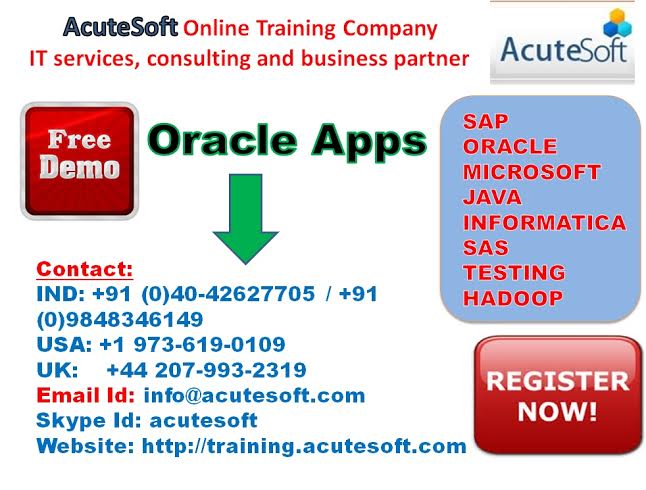 AcuteSoft Online Training Company
IT services, consulting and business partner

AcuteSoft

Free Demo

Oracle Apps

SAP
ORACLE
MICROSOFT
JAVA
INFORMATICA
SAS
TESTING
HADOOP

Contact:
IND: +91 (0)40-42627705 / +91 (0)9848346149
USA: +1 973-619-0109
UK: +44 207-993-2319
Email Id: info@acutesoft.com
Skype Id: acutesoft
Website: http://training.acutesoft.com

REGISTER NOW!